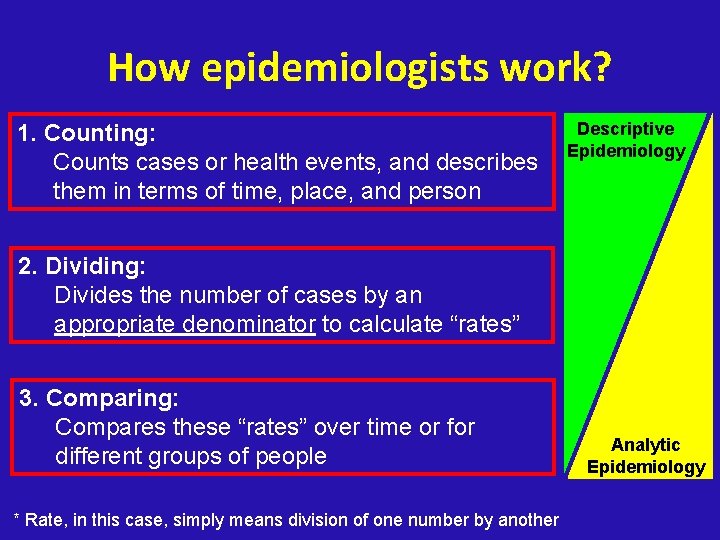 How epidemiologists work?

1. Counting:
Counts cases or health events, and describes them in terms of time, place, and person

2. Dividing:
Divides the number of cases by an appropriate denominator to calculate “rates”

3. Comparing:
Compares these “rates” over time or for different groups of people

Descriptive Epidemiology

Analytic Epidemiology

* Rate, in this case, simply means division of one number by another